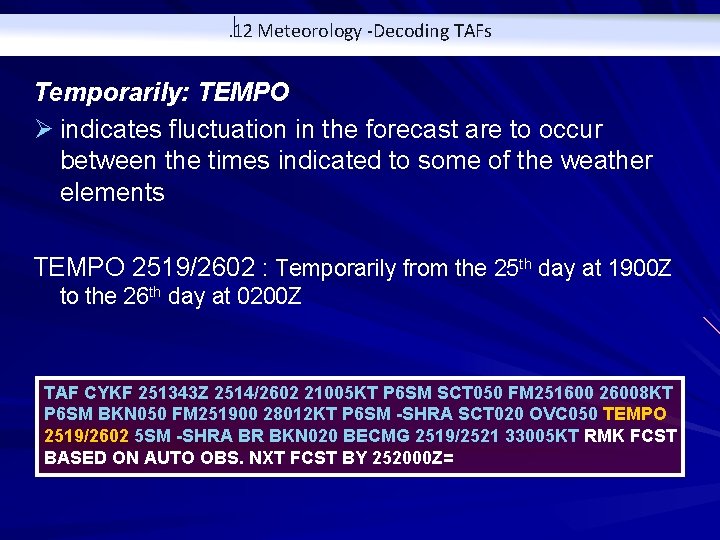 .12 Meteorology -Decoding TAFs

Temporarily: TEMPO

➢ indicates fluctuation in the forecast are to occur between the times indicated to some of the weather elements

TEMPO 2519/2602 : Temporarily from the 25$^{th}$ day at 1900Z to the 26$^{th}$ day at 0200Z

TAF CYKF 251343Z 2514/2602 21005KT P6SM SCT050 FM251600 26008KT P6SM BKN050 FM251900 28012KT P6SM -SHRA SCT020 OVC050 TEMPO 2519/2602 5SM -SHRA BR BKN020 BECMG 2519/2521 33005KT RMK FCST BASED ON AUTO OBS. NXT FCST BY 252000Z=